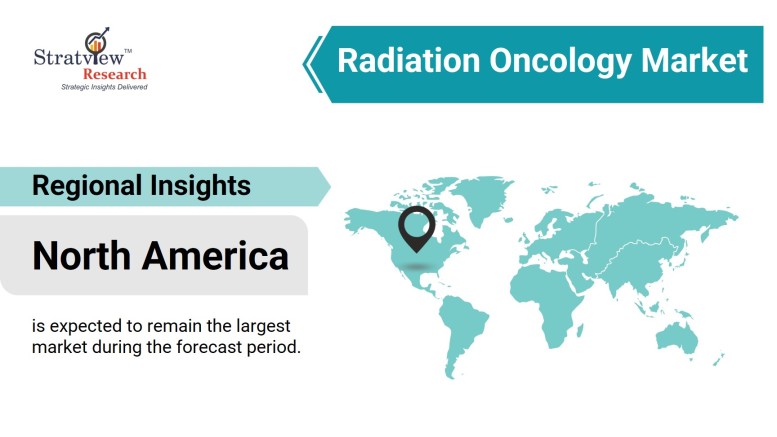 Stratview™ Research
Strategic Insights Delivered

Radiation Oncology Market

Regional Insights

North America

is expected to remain the largest market during the forecast period.